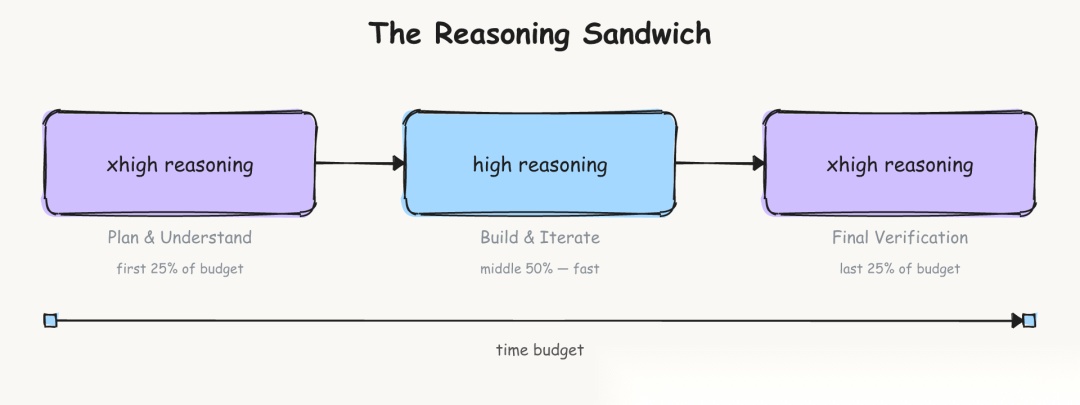 The Reasoning Sandwich

xhigh reasoning

Plan & Understand

first 25% of budget

high reasoning

Build & Iterate

middle 50% — fast

xhigh reasoning

Final Verification

last 25% of budget

time budget